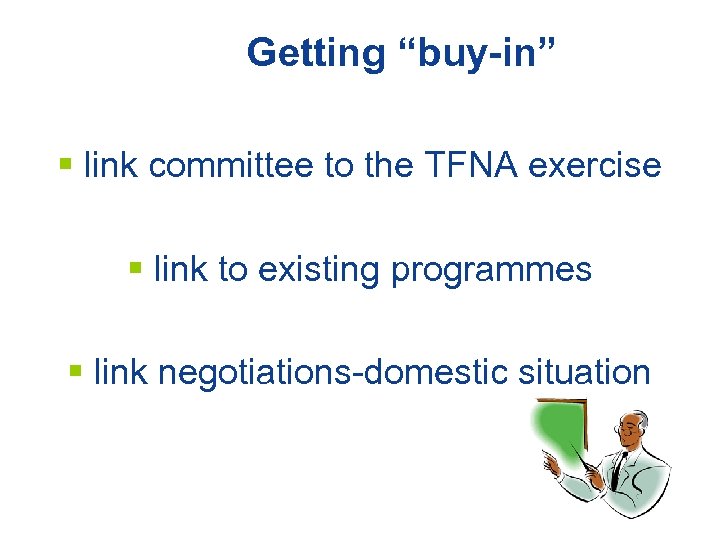 Getting “buy-in”

▪ link committee to the TFNA exercise

▪ link to existing programmes

▪ link negotiations-domestic situation